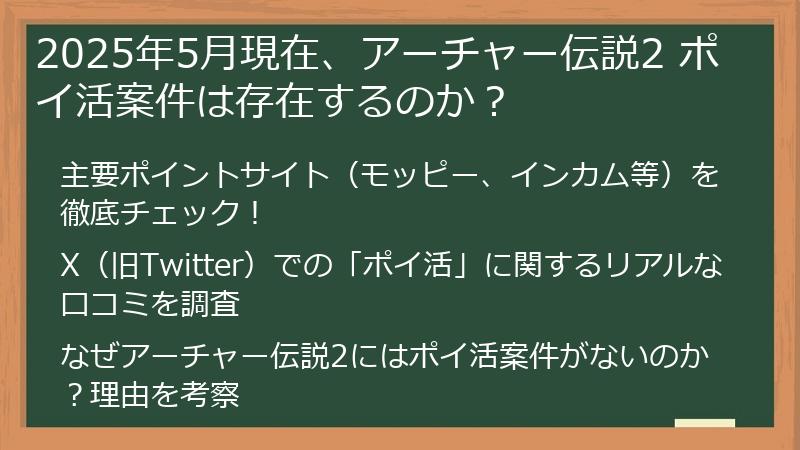 2025年5月現在、アーチャー伝説2 ポイ活案件は存在するのか？

主要ポイントサイト（モッピー、インカム等）を徹底チェック！

X（旧Twitter）での「ポイ活」に関するリアルな口コミを調査

なぜアーチャー伝説2にはポイ活案件がないのか？理由を考察